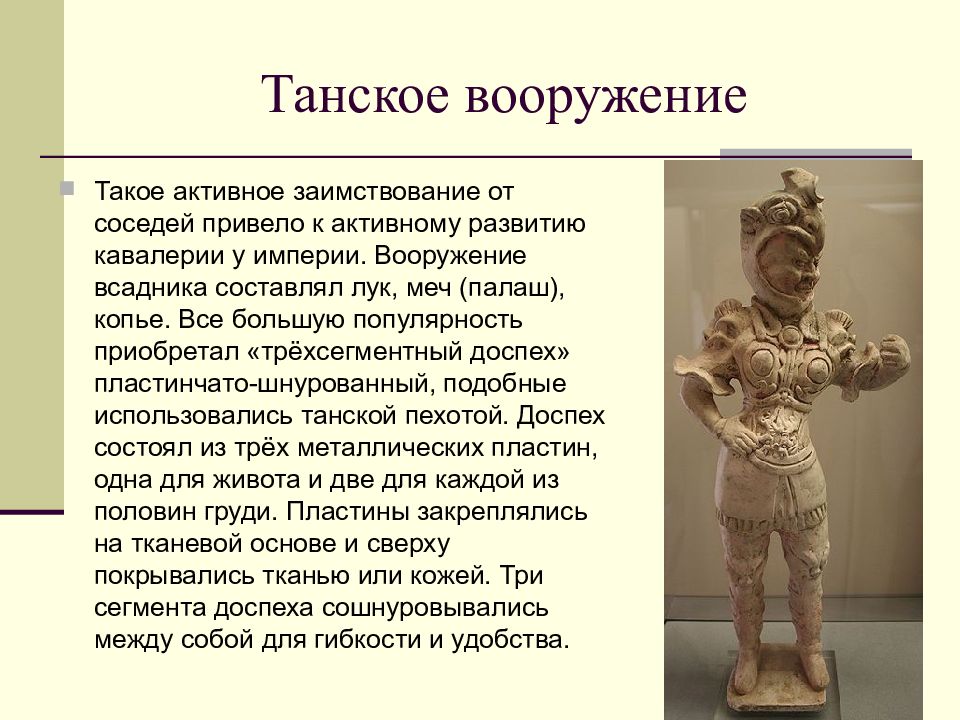 Танское вооружение

Такое активное заимствование от соседей привело к активному развитию кавалерии у империи. Вооружение всадника составлял лук, меч (палаш), копье. Все большую популярность приобретал «трёхсегментный доспех» пластинчато-шнурованный, подобные использовались танской пехотой. Доспех состоял из трёх металлических пластин, одна для живота и две для каждой из половин груди. Пластины закреплялись на тканевой основе и сверху покрывались тканью или кожей. Три сегмента доспеха сошнуровывались между собой для гибкости и удобства.